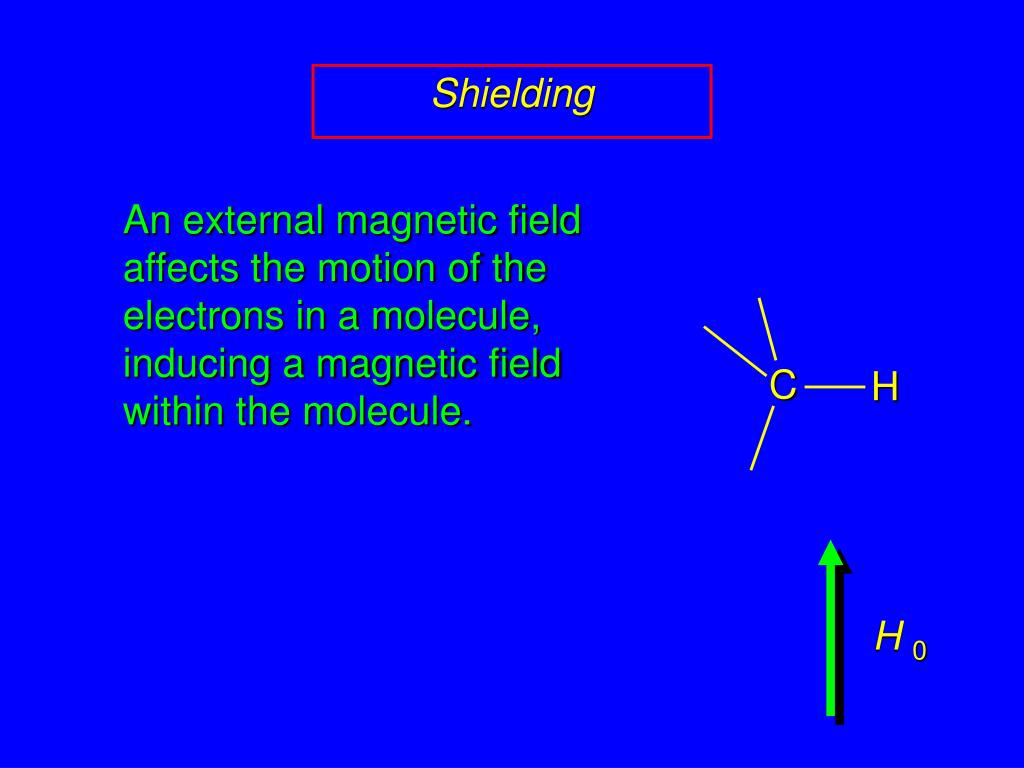 Shielding

An external magnetic field affects the motion of the electrons in a molecule, inducing a magnetic field within the molecule.

C H

$H_0$